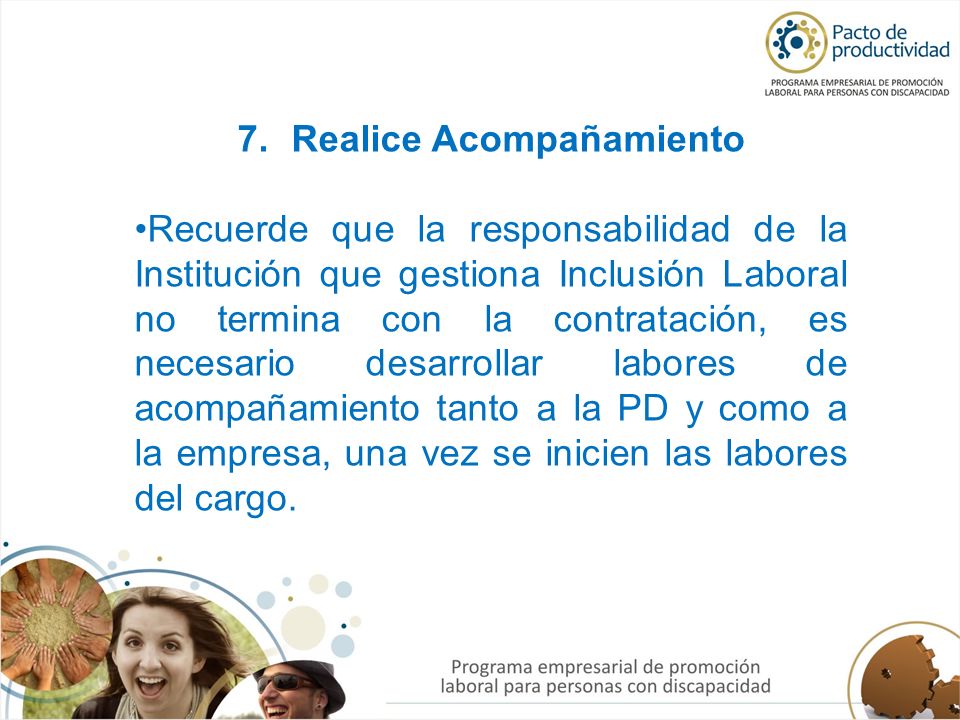 Pacto de productividad
PROGRAMA EMPRESARIAL DE PROMOCIÓN LABORAL PARA PERSONAS CON DISCAPACIDAD

7. Realice Acompañamiento

•Recuerde que la responsabilidad de la Institución que gestiona Inclusión Laboral no termina con la contratación, es necesario desarrollar labores de acompañamiento tanto a la PD y como a la empresa, una vez se inicien las labores del cargo.

Programa empresarial de promoción laboral para personas con discapacidad